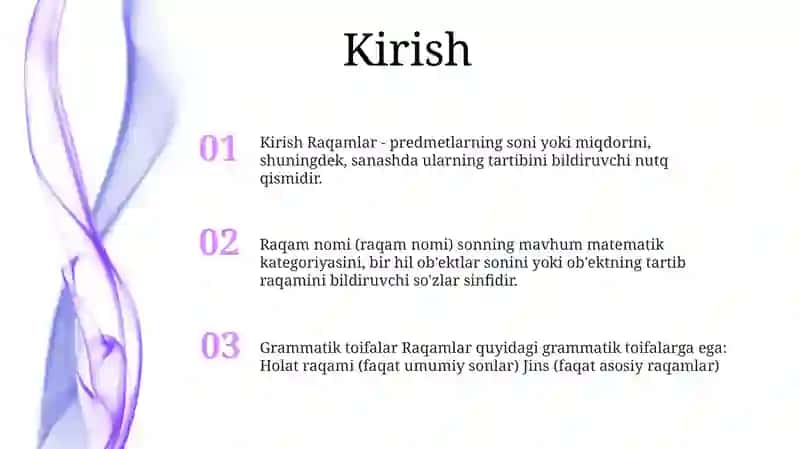 Kirish

01

Kirish Raqamlar - predmetlarning soni yoki miqdorini, shuningdek, sanashda ularning tartibini bildiruvchi nutq qismidir.

02

Raqam nomi (raqam nomi) sonning mavhum matematik kategoriyasini, bir hil ob'ektlar sonini yoki ob'ektning tartib raqamini bildiruvchi so'zlar sinfidir.

03

Grammatik toifalar Raqamlar quyidagi grammatik toifalarga ega: Holat raqami (faqat umumiy sonlar) Jins (faqat asosiy raqamlar)